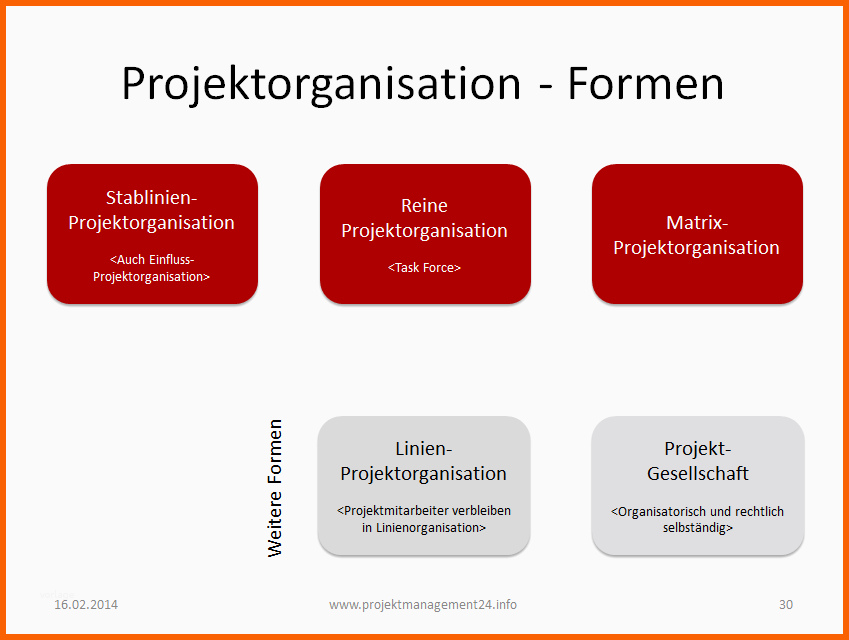 Projektorganisation - Formen

Stablinien-Projektorganisation
<Auch Einfluss-Projektorganisation>

Reine Projektorganisation
<Task Force>

Matrix-Projektorganisation

Weitere Formen

Linien-Projektorganisation
<Projektmitarbeiter verbleiben in Linienorganisation>

Projekt-Gesellschaft
<Organisatorisch und rechtlich selbständig>

16.02.2014

www.projektmanagement24.info

30